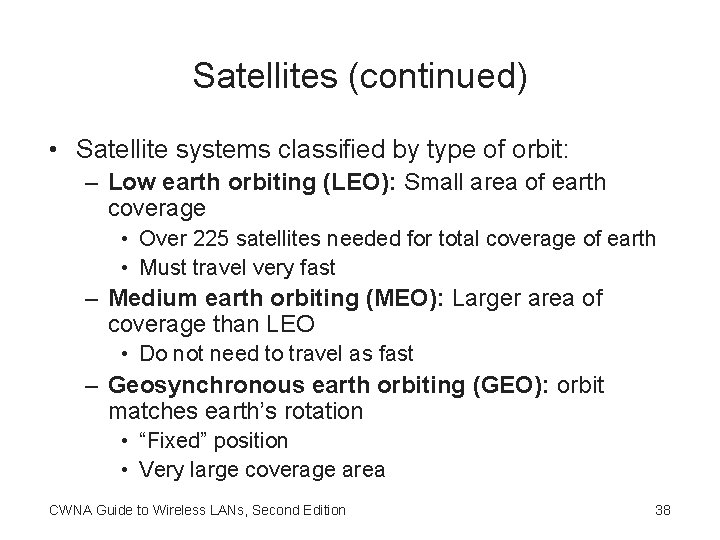 Satellites (continued)

• Satellite systems classified by type of orbit:
– Low earth orbiting (LEO): Small area of earth coverage
• Over 225 satellites needed for total coverage of earth
• Must travel very fast
– Medium earth orbiting (MEO): Larger area of coverage than LEO
• Do not need to travel as fast
– Geosynchronous earth orbiting (GEO): orbit matches earth's rotation
• "Fixed" position
• Very large coverage area

CWNA Guide to Wireless LANs, Second Edition

38